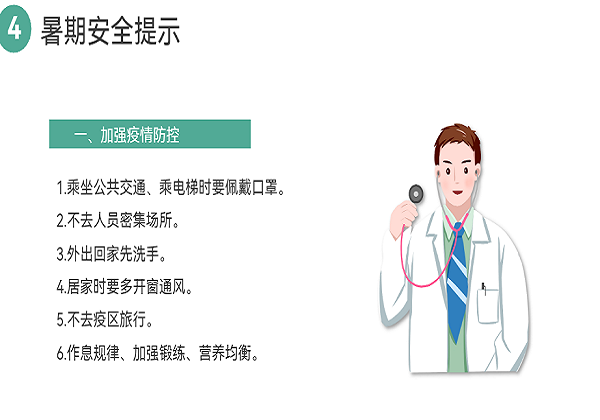 4 暑期安全提示

一、加强疫情防控

1.乘坐公共交通、乘电梯时要佩戴口罩。

2.不去人员密集场所。

3.外出回家先洗手。

4.居家时要多开窗通风。

5.不去疫区旅行。

6.作息规律、加强锻练、营养均衡。